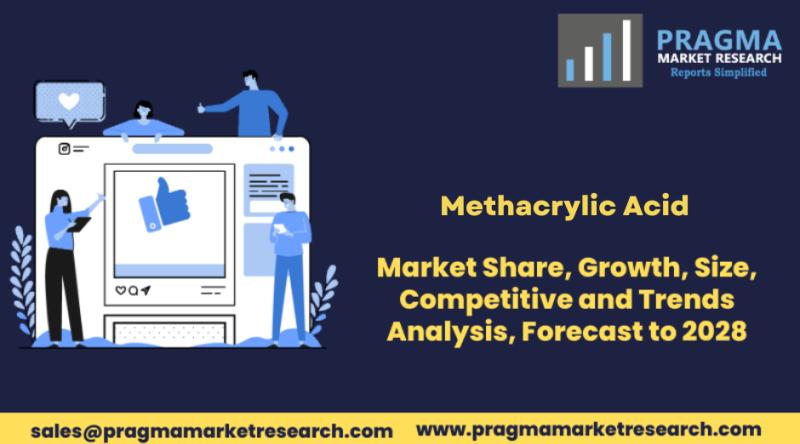 PRAGMA
MARKET RESEARCH
Reports Simplified

Methacrylic Acid

Market Share, Growth, Size, Competitive and Trends Analysis, Forecast to 2028

sales@pragmamarketresearch.com www.pragmamarketresearch.com